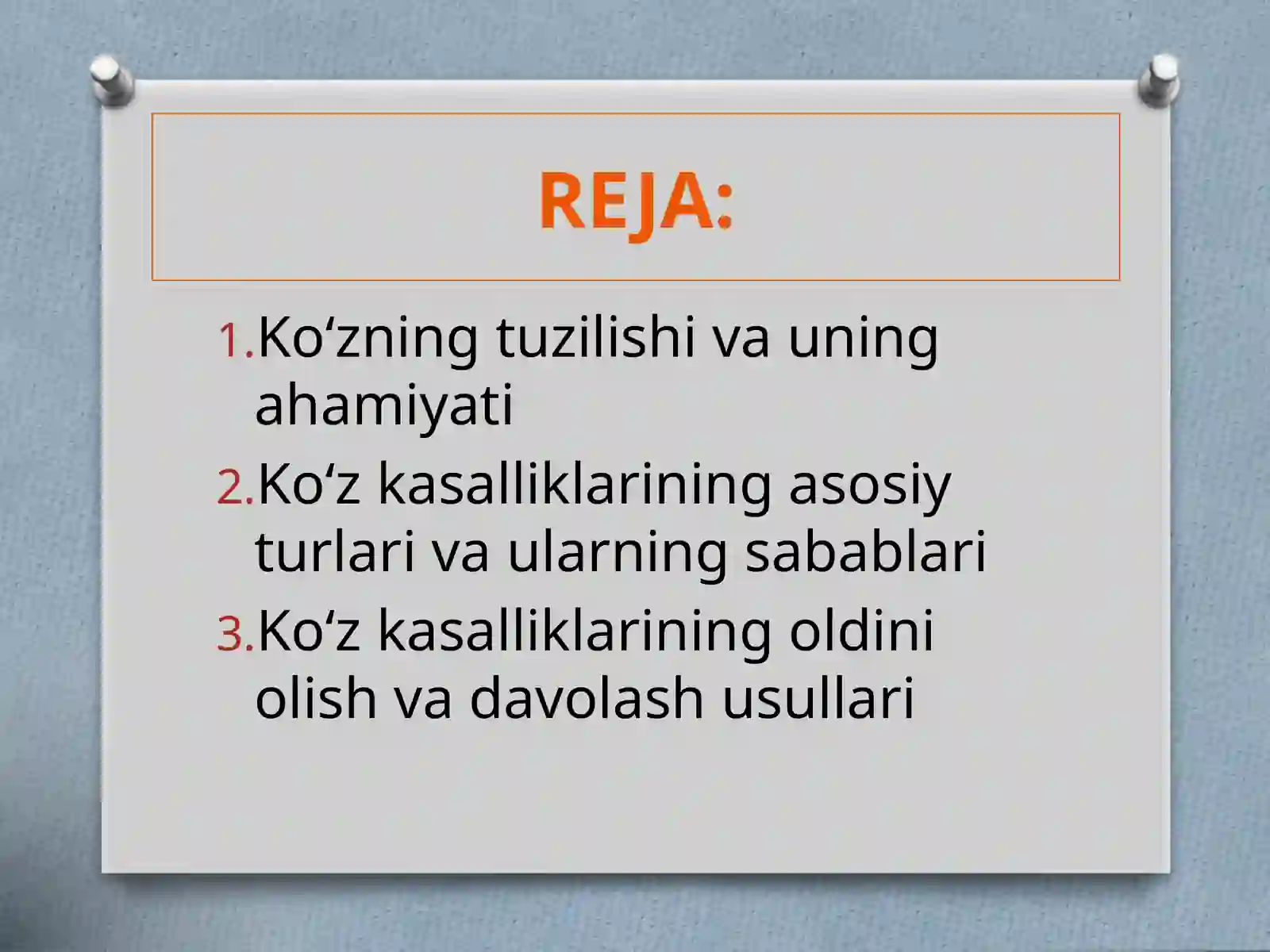 REJA:

1. Ko‘zning tuzilishi va uning ahamiyati
2. Ko‘z kasalliklarining asosiy turlari va ularning sabablari
3. Ko‘z kasalliklarining oldini olish va davolash usullari